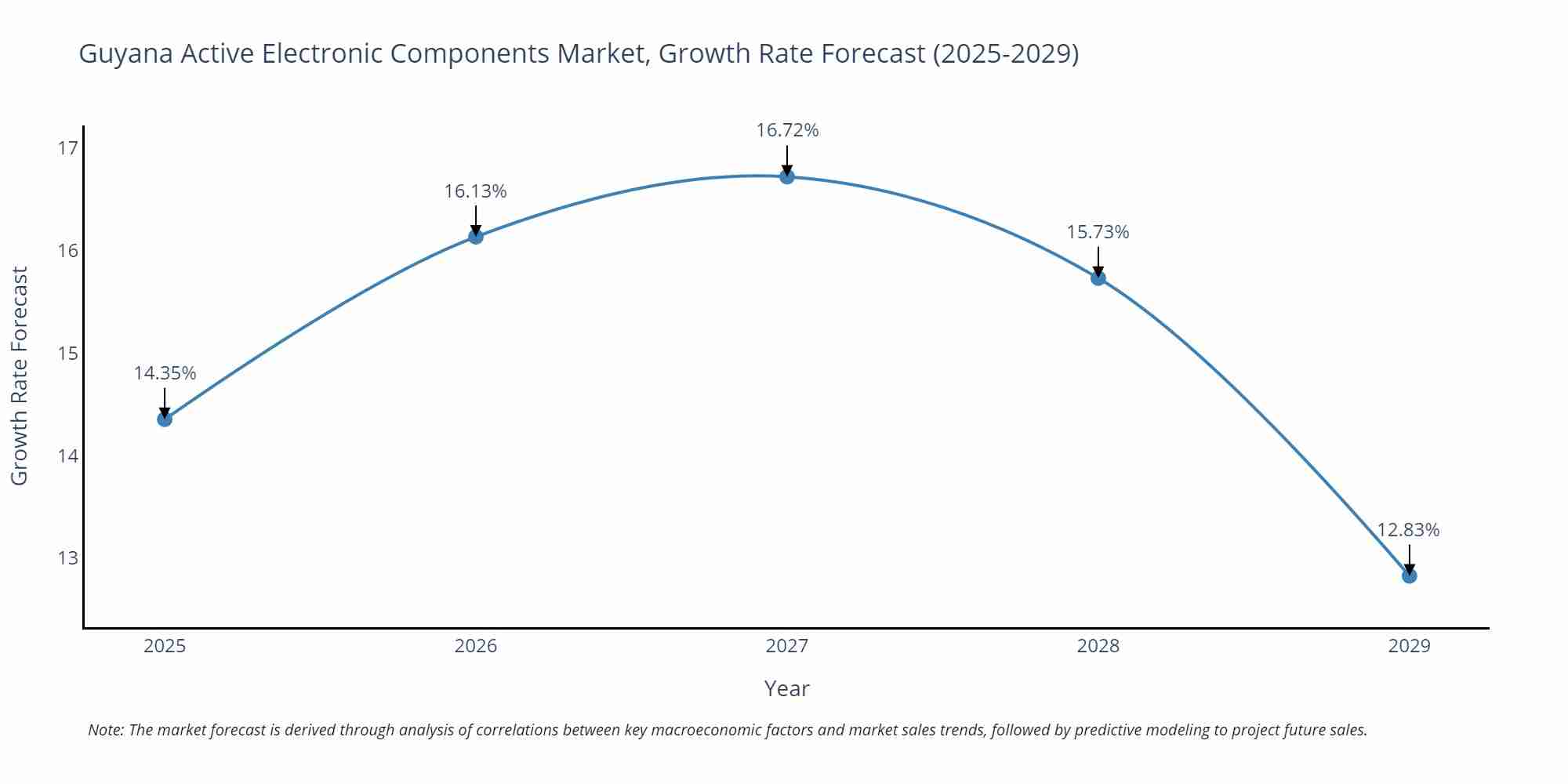 Guyana Active Electronic Components Market, Growth Rate Forecast (2025-2029)

Growth Rate Forecast

17
16
15
14
13

14.35%
16.13%
16.72%
15.73%
12.83%

2025
2026
2027
2028
2029

Year

Note: The market forecast is derived through analysis of correlations between key macroeconomic factors and market sales trends, followed by predictive modeling to project future sales.